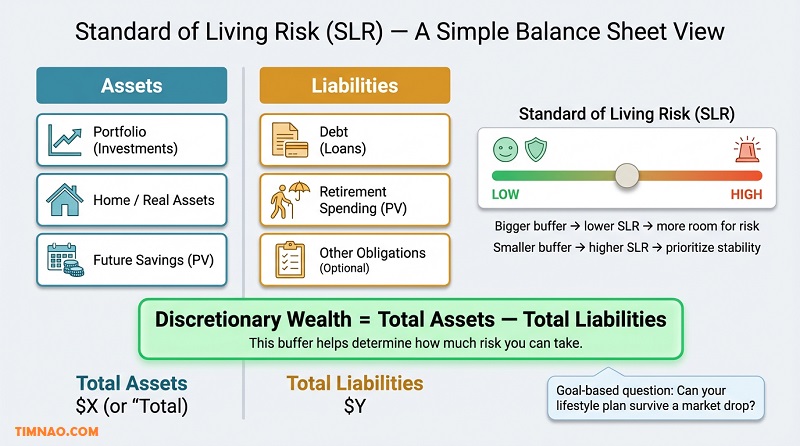 Standard of Living Risk (SLR) — A Simple Balance Sheet View

Assets

Portfolio (Investments)

Home / Real Assets

Future Savings (PV)

Liabilities

Debt (Loans)

Retirement Spending (PV)

Other Obligations (Optional)

Standard of Living Risk (SLR)

LOW

HIGH

Bigger buffer → lower SLR → more room for risk
Smaller buffer → higher SLR → prioritize stability

Discretionary Wealth = Total Assets — Total Liabilities
This buffer helps determine how much risk you can take.

Total Assets
$X (or "Total)

Total Liabilities
$Y

Goal-based question: Can your lifestyle plan survive a market drop?

TIMNAO.COM